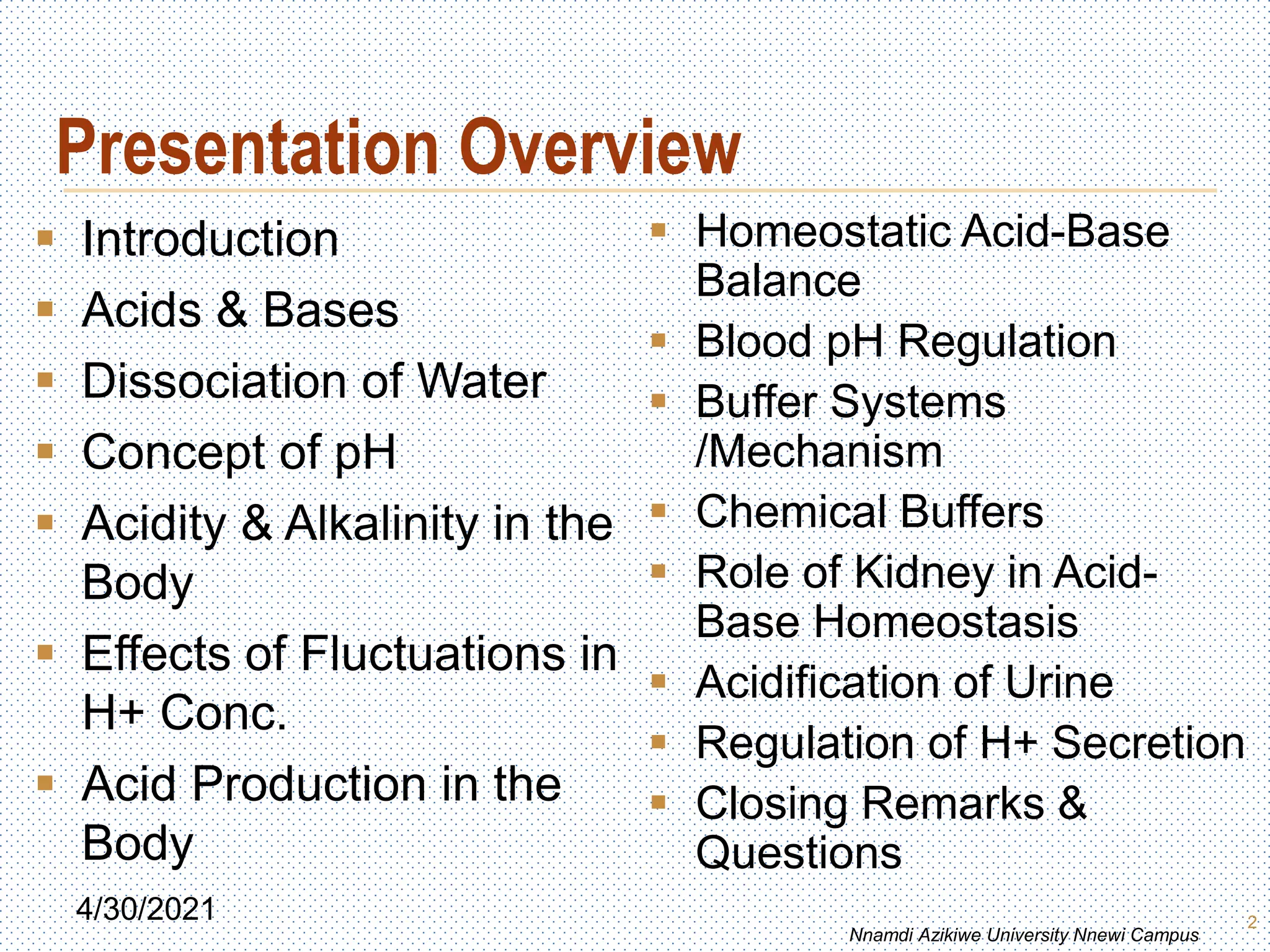 Presentation Overview

- Introduction
- Acids & Bases
- Dissociation of Water
- Concept of pH
- Acidity & Alkalinity in the Body
- Effects of Fluctuations in H+ Conc.
- Acid Production in the Body

- Homeostatic Acid-Base Balance
- Blood pH Regulation
- Buffer Systems /Mechanism
- Chemical Buffers
- Role of Kidney in Acid-Base Homeostasis
- Acidification of Urine
- Regulation of H+ Secretion
- Closing Remarks & Questions

4/30/2021

Nnamdi Azikiwe University Nnewi Campus

2